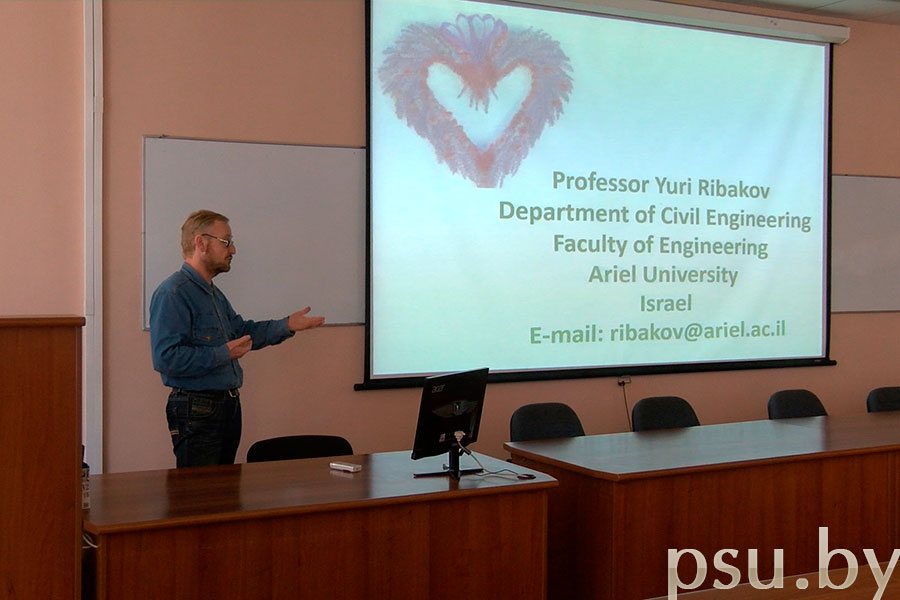 Professor Yuri Ribakov
Department of Civil Engineering
Faculty of Engineering
Ariel University
Israel
E-mail: ribakov@ariel.ac.il

acer

psu.by